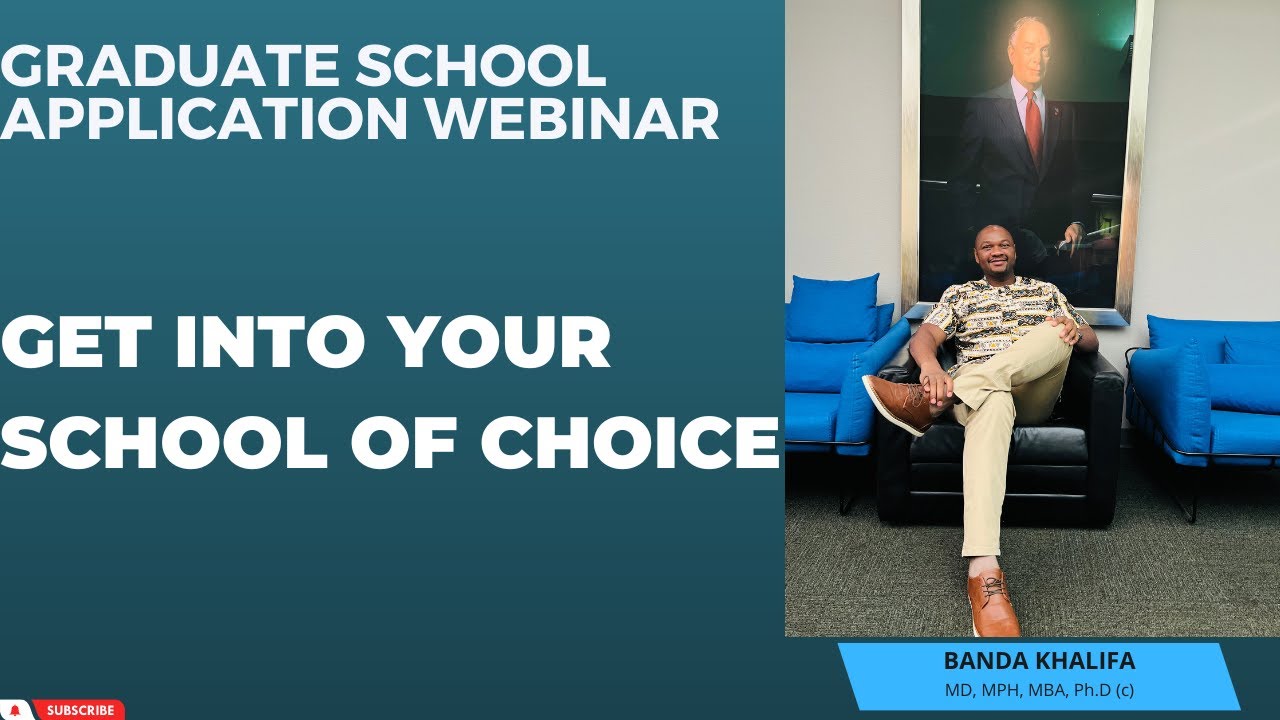 GRADUATE SCHOOL APPLICATION WEBINAR

GET INTO YOUR SCHOOL OF CHOICE

BANDA KHALIFA
MD, MPH, MBA, Ph.D (c)

SUBSCRIBE